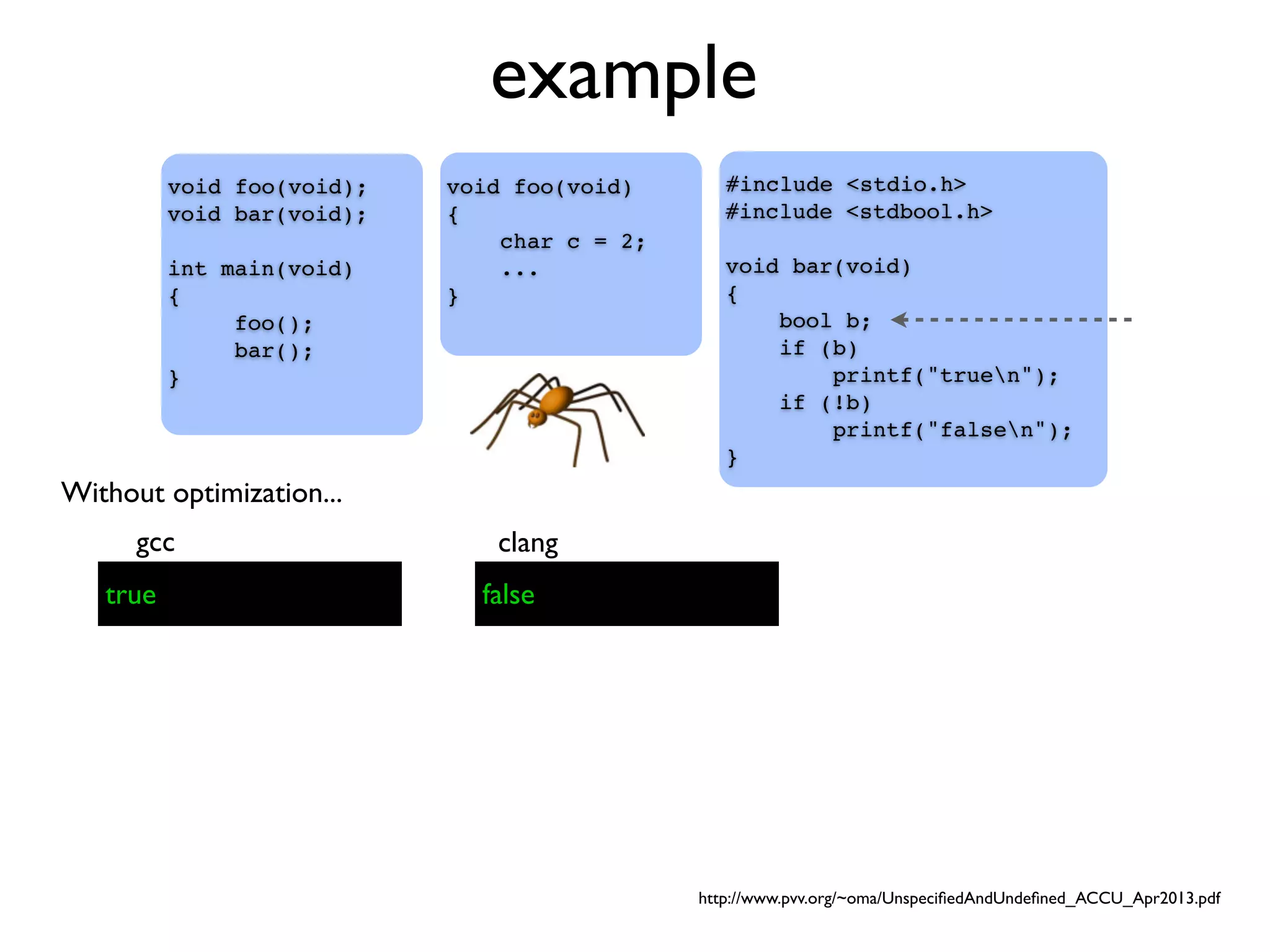 example

void foo(void);
void bar(void);

int main(void)
{
    foo();
    bar();
}

void foo(void)
{
    char c = 2;
    ...
}

#include <stdio.h>
#include <stdbool.h>

void bar(void)
{
    bool b;
    if (b)
        printf("true\n");
    if (!b)
        printf("false\n");
}

Without optimization...

gcc

true

clang

false

http://www.pvv.org/~oma/UnspecifiedAndUndefined_ACCU_Apr2013.pdf